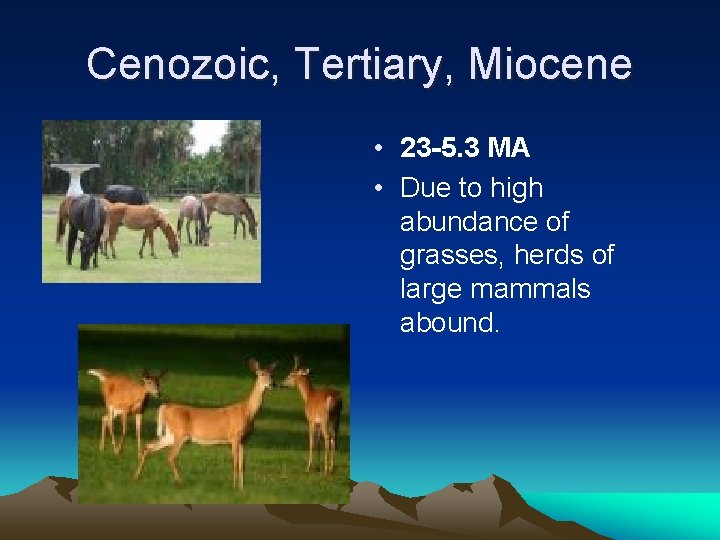 Cenozoic, Tertiary, Miocene

• 23-5.3 MA
• Due to high abundance of grasses, herds of large mammals abound.